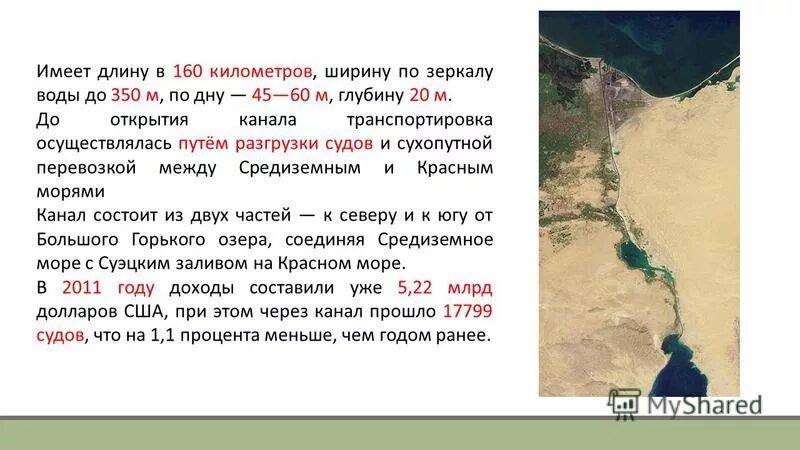 Имеет длину в 160 километров, ширину по зеркалу воды до 350 м, по дну — 45—60 м, глубину 20 м.

До открытия канала транспортировка осуществлялась путём разгрузки судов и сухопутной перевозкой между Средиземным и Красным морями

Канал состоит из двух частей — к северу и к югу от Большого Горького озера, соединяя Средиземное море с Суэцким заливом на Красном море.

В 2011 году доходы составили уже 5,22 млрд долларов США, при этом через канал прошло 17799 судов, что на 1,1 процента меньше, чем годом ранее.

MyShared